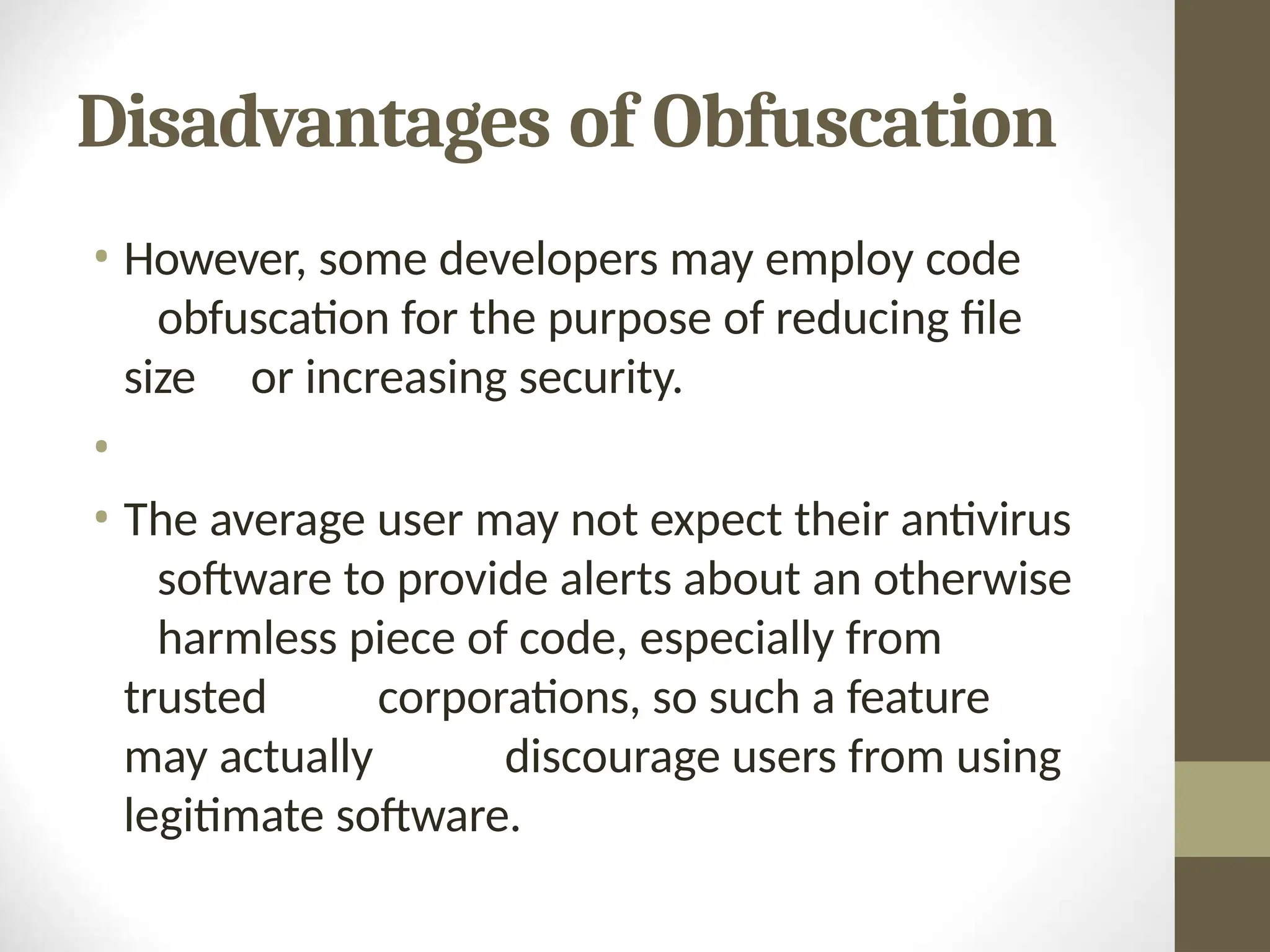 Disadvantages of Obfuscation

• However, some developers may employ code obfuscation for the purpose of reducing file size or increasing security.

•

• The average user may not expect their antivirus software to provide alerts about an otherwise harmless piece of code, especially from trusted corporations, so such a feature may actually discourage users from using legitimate software.